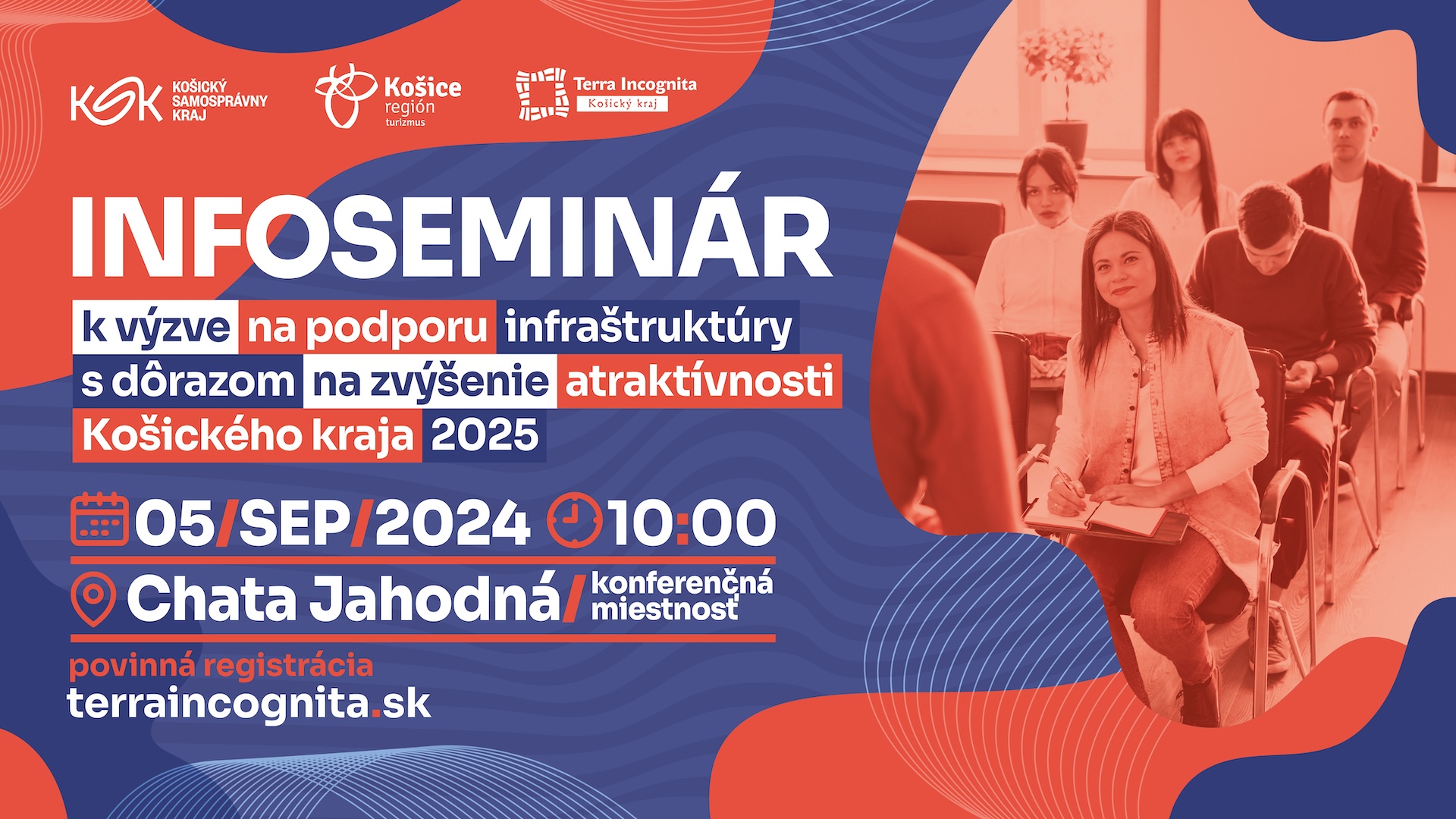 KSK KOŠICKÝ SAMOSPRÁVNY KRAJ

Košice región turizmus

Terra Incognita Košický kraj

INFOSEMINÁR

k výzve na podporu infraštruktúry s dôrazom na zvýšenie atraktívnosti Košického kraja 2025

05/SEP/2024 10:00

Chata Jahodná/ konferenčná miestnosť

povinná registrácia
terraincognita.sk